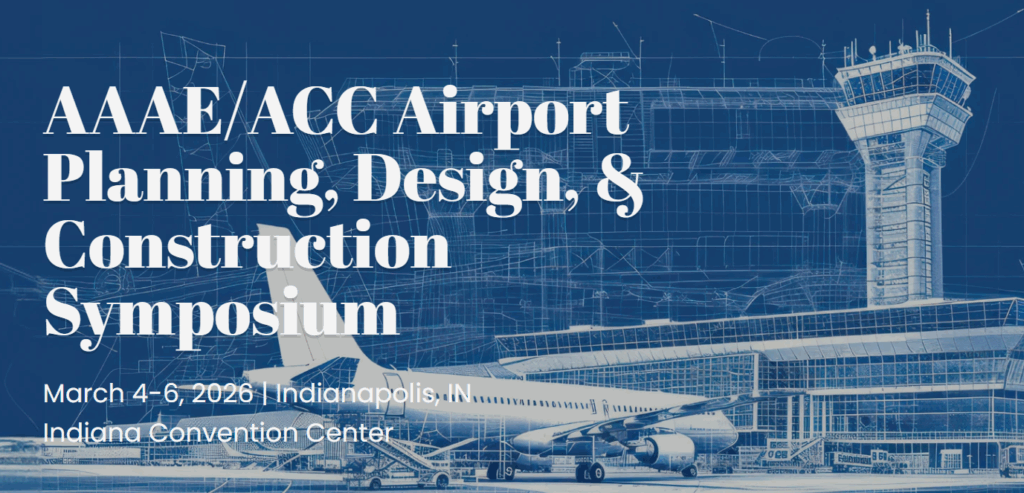 AAAE/ACC Airport Planning, Design, & Construction Symposium

March 4-6, 2026 | Indianapolis, IN

Indiana Convention Center